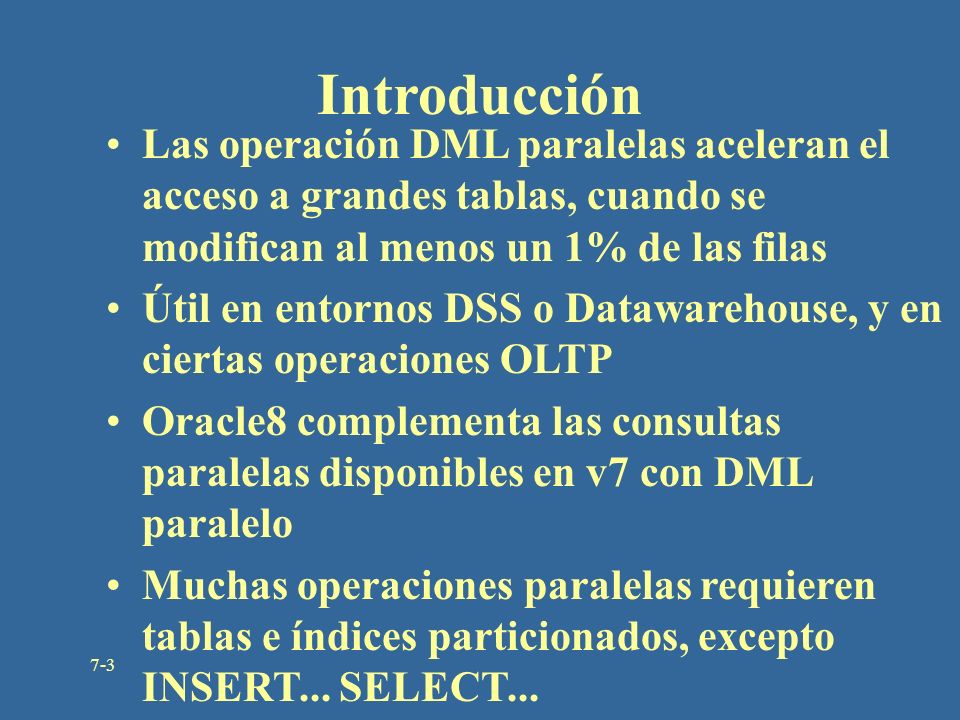 Introducción

• Las operación DML paralelas aceleran el acceso a grandes tablas, cuando se modifican al menos un 1% de las filas

• Útil en entornos DSS o Datawarehouse, y en ciertas operaciones OLTP

• Oracle8 complementa las consultas paralelas disponibles en v7 con DML paralelo

• Muchas operaciones paralelas requieren tablas e índices particionados, excepto INSERT... SELECT...

7-3